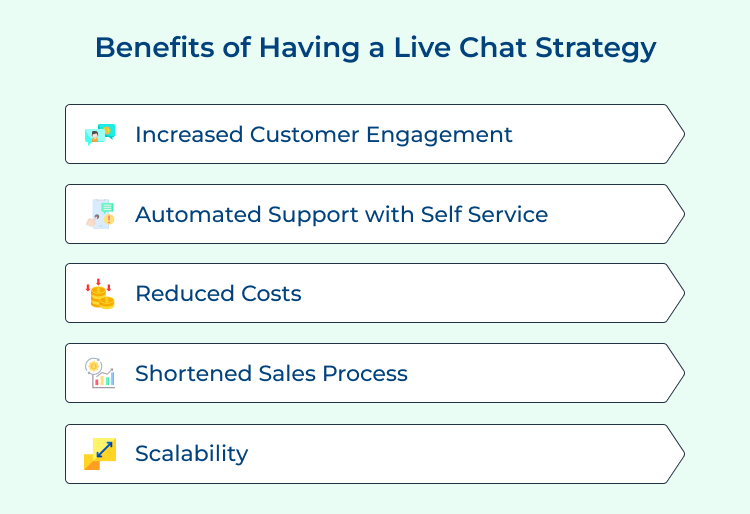 Benefits of Having a Live Chat Strategy

Increased Customer Engagement

Automated Support with Self Service

Reduced Costs

Shortened Sales Process

Scalability